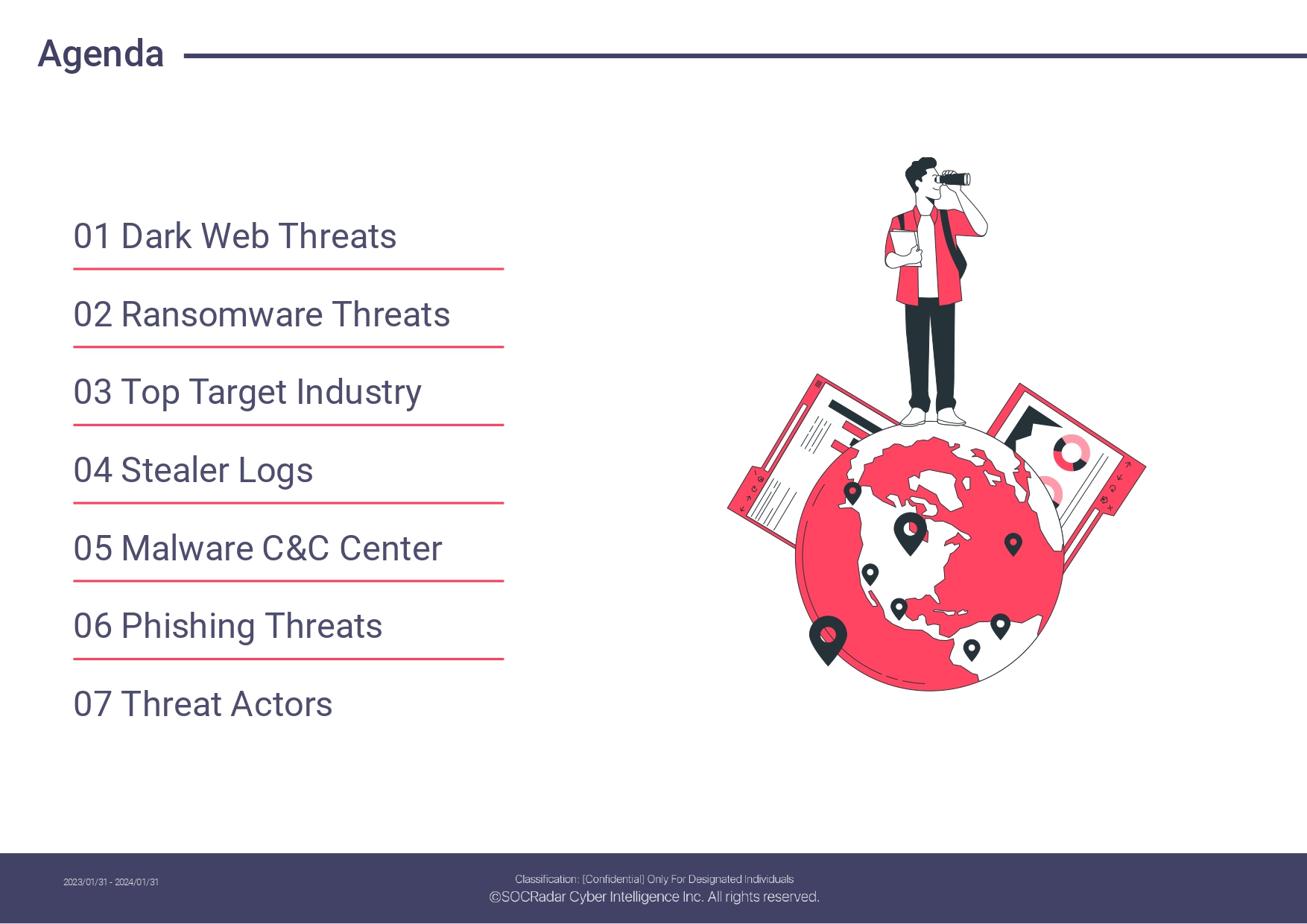 Agenda

01 Dark Web Threats

02 Ransomware Threats

03 Top Target Industry

04 Stealer Logs

05 Malware C&C Center

06 Phishing Threats

07 Threat Actors

2023/01/31 - 2024/01/31

Classification: [Confidential] Only For Designated Individuals
©SOCRadar Cyber Intelligence Inc. All rights reserved.